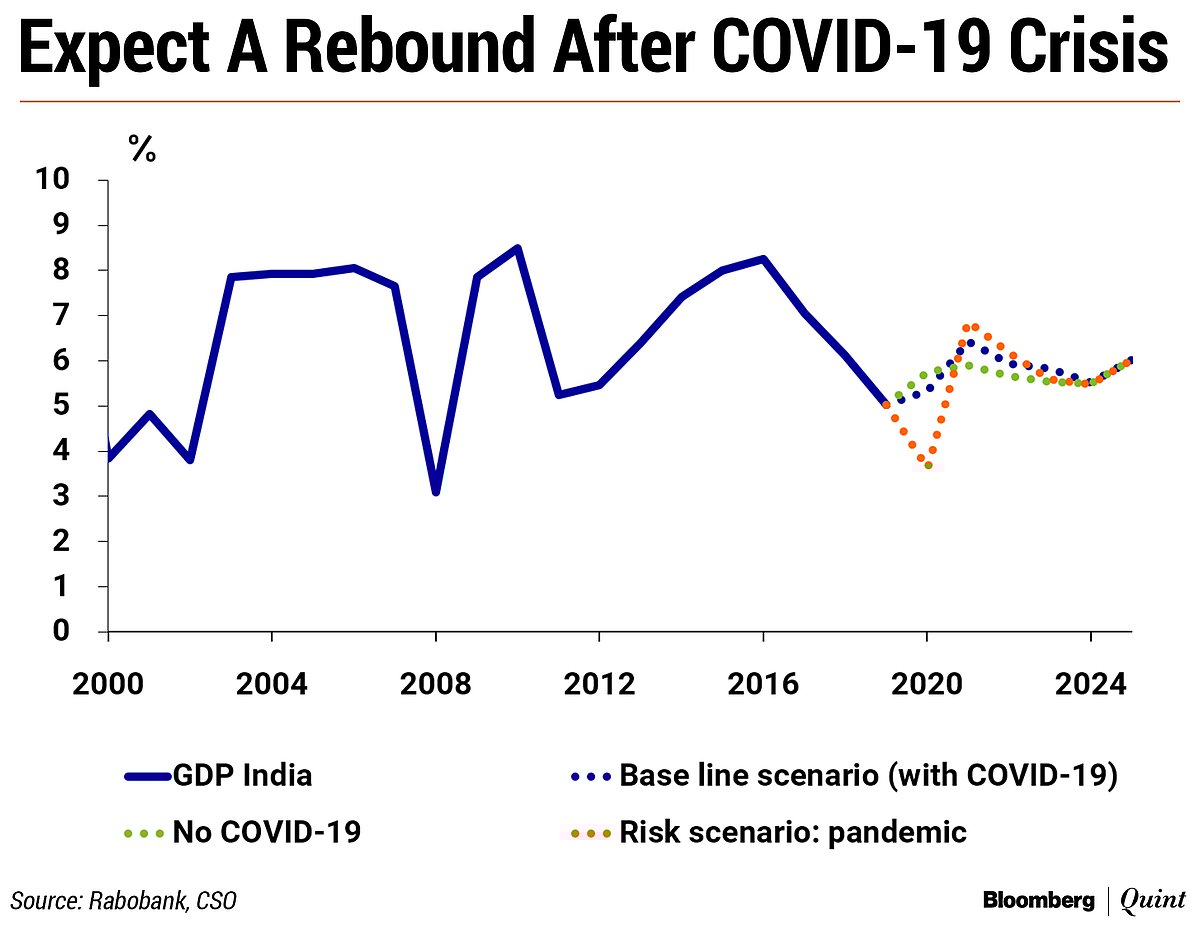 Expect A Rebound After COVID-19 Crisis

%

10
9
8
7
6
5
4
3
2
1
0

2000
2004
2008
2012
2016
2020
2024

GDP India
Base line scenario (with COVID-19)
No COVID-19
Risk scenario: pandemic

Source: Rabobank, CSO

Bloomberg | Quint